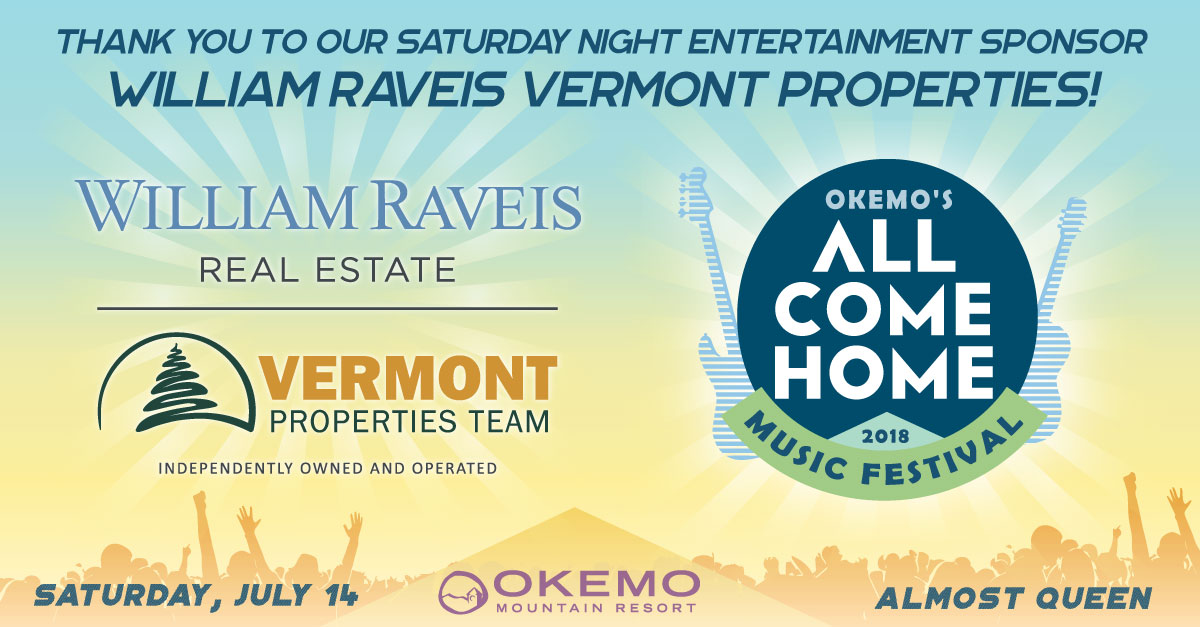 THANK YOU TO OUR SATURDAY NIGHT ENTERTAINMENT SPONSOR
WILLIAM RAVEIS VERMONT PROPERTIES!

WILLIAM RAVEIS
REAL ESTATE

VERMONT
PROPERTIES TEAM
INDEPENDENTLY OWNED AND OPERATED

OKEMO'S
ALL
COME
HOME
2018
MUSIC FESTIVAL

SATURDAY, JULY 14

OKEMO
MOUNTAIN RESORT

ALMOST QUEEN